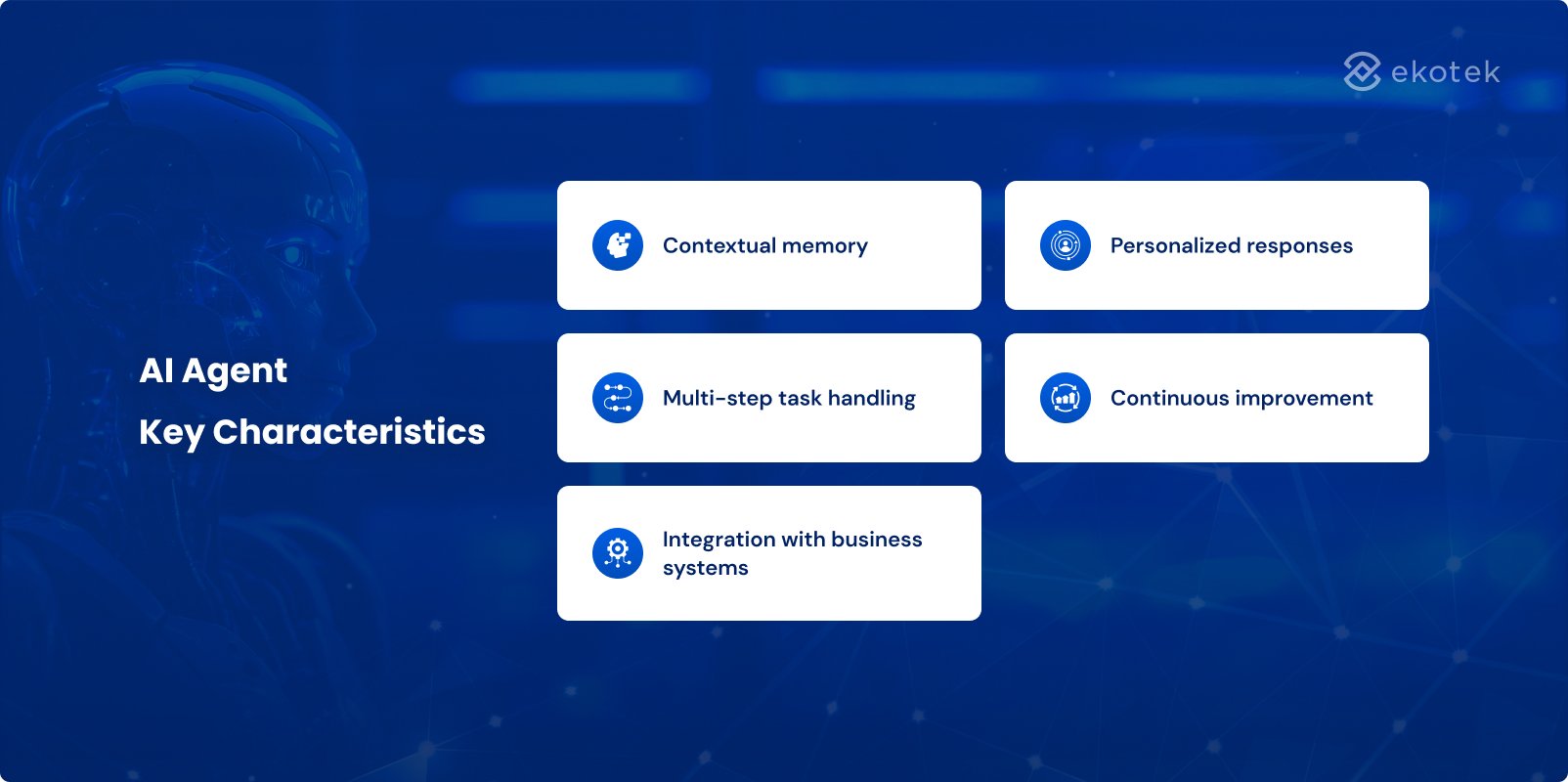 ekotek

AI Agent
Key Characteristics

Contextual memory

Personalized responses

Multi-step task handling

Continuous improvement

Integration with business systems